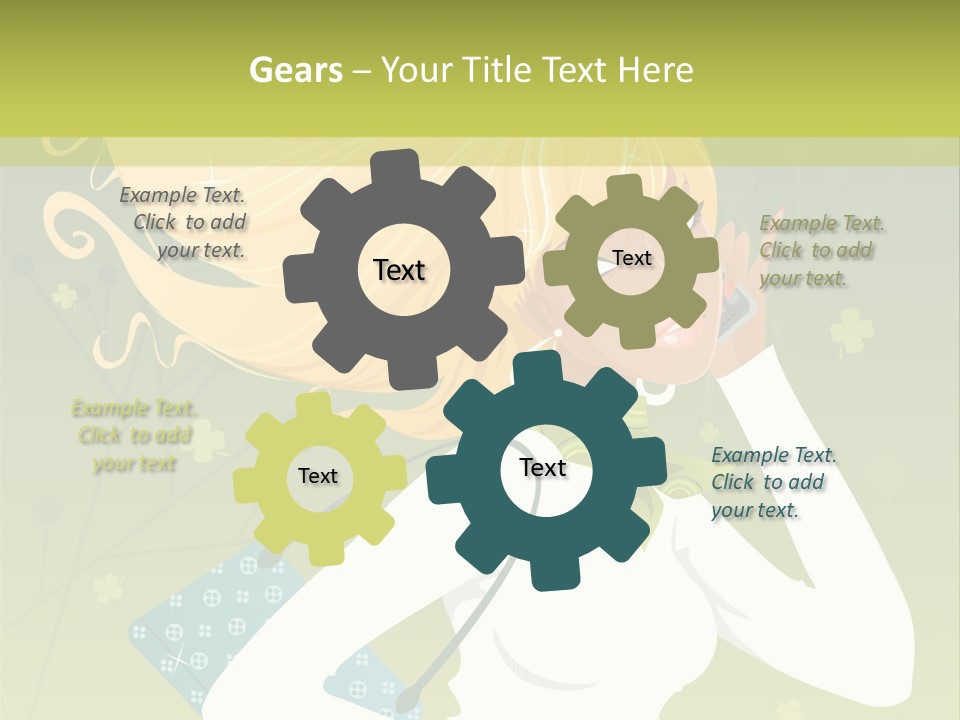 Gears – Your Title Text Here

Example Text. Click to add your text.

Text

Text

Example Text. Click to add your text.

Example Text. Click to add your text

Text

Text

Example Text. Click to add your text.